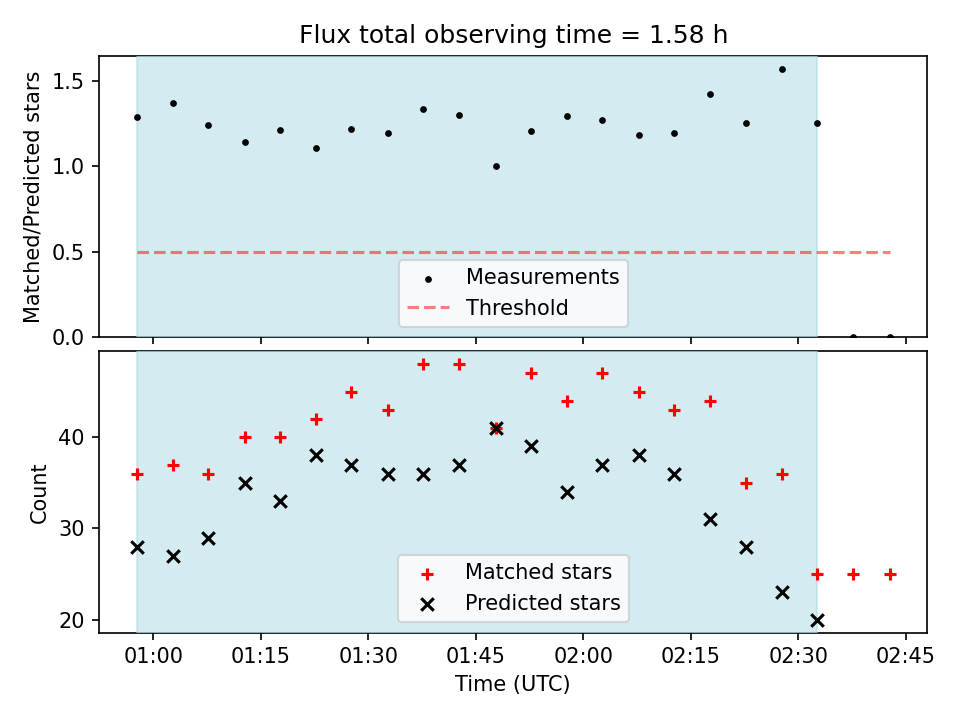 Flux total observing time = 1.58 h

Matched/Predicted stars

1.5
1.0
0.5
0.0

Measurements
Threshold

Count

40
30
20

Matched stars
Predicted stars

01:00 01:15 01:30 01:45 02:00 02:15 02:30 02:45

Time (UTC)